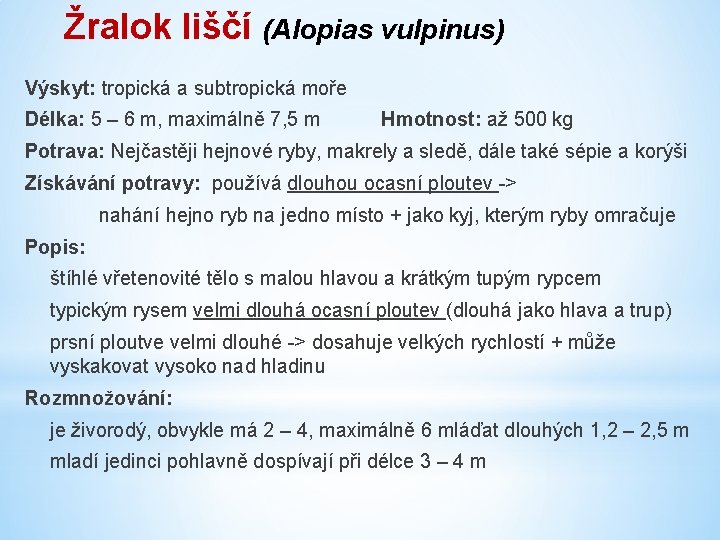 Žralok liščí (Alopias vulpinus)

Výskyt: tropická a subtropická moře

Délka: 5 – 6 m, maximálně 7,5 m Hmotnost: až 500 kg

Potrava: Nejčastěji hejnové ryby, makrely a sledě, dále také sépie a korýši

Získávání potravy: používá dlouhou ocasní ploutev -> nahání hejno ryb na jedno místo + jako kyj, kterým ryby omračuje

Popis:

štíhlé vřetenovité tělo s malou hlavou a krátkým tupým rypcem

typickým rysem velmi dlouhá ocasní ploutev (dlouhá jako hlava a trup)

prsní ploutve velmi dlouhé -> dosahuje velkých rychlostí + může vyskakovat vysoko nad hladinu

Rozmnožování:

je živorodý, obvykle má 2 – 4, maximálně 6 mláďat dlouhých 1,2 – 2,5 m

mladí jedinci pohlavně dospívají při délce 3 – 4 m